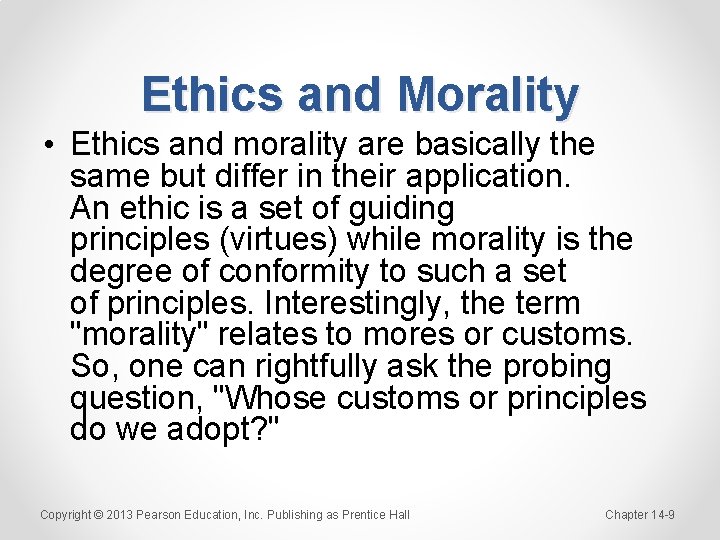 Ethics and Morality

• Ethics and morality are basically the same but differ in their application. An ethic is a set of guiding principles (virtues) while morality is the degree of conformity to such a set of principles. Interestingly, the term "morality" relates to mores or customs. So, one can rightfully ask the probing question, "Whose customs or principles do we adopt?"

Copyright © 2013 Pearson Education, Inc. Publishing as Prentice Hall

Chapter 14-9